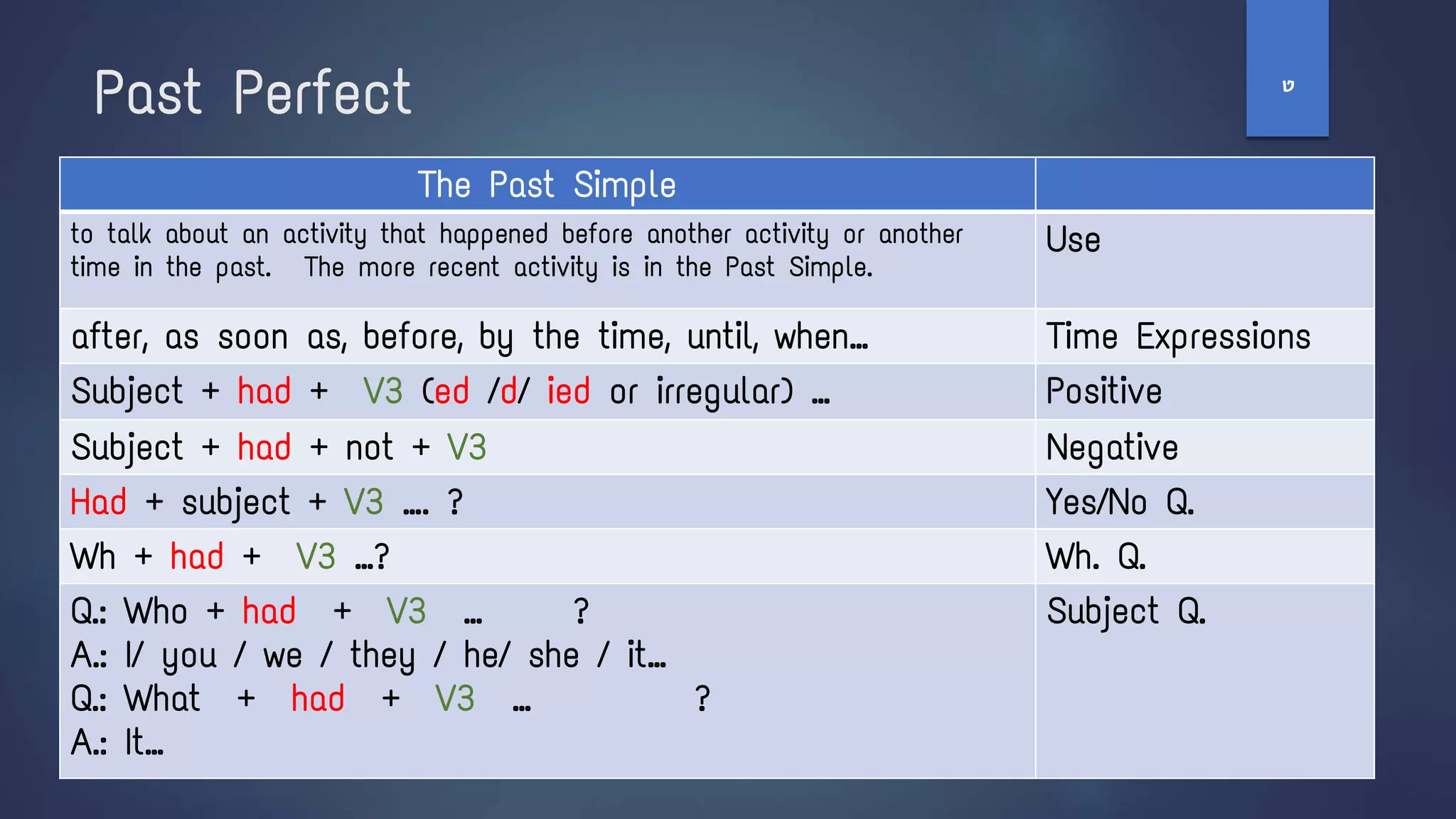 Past Perfect

ט

| The Past Simple | |
|---|---|
| to talk about an activity that happened before another activity or another time in the past. The more recent activity is in the Past Simple. | Use |
| after, as soon as, before, by the time, until, when… | Time Expressions |
| Subject + had + V3 (ed /d/ ied or irregular) … | Positive |
| Subject + had + not + V3 | Negative |
| Had + subject + V3 …. ? | Yes/No Q. |
| Wh + had + V3 …? | Wh. Q. |
| Q.: Who + had + V3 … ? A.: I/ you / we / they / he/ she / it… Q.: What + had + V3 … ? A.: It… | Subject Q. |